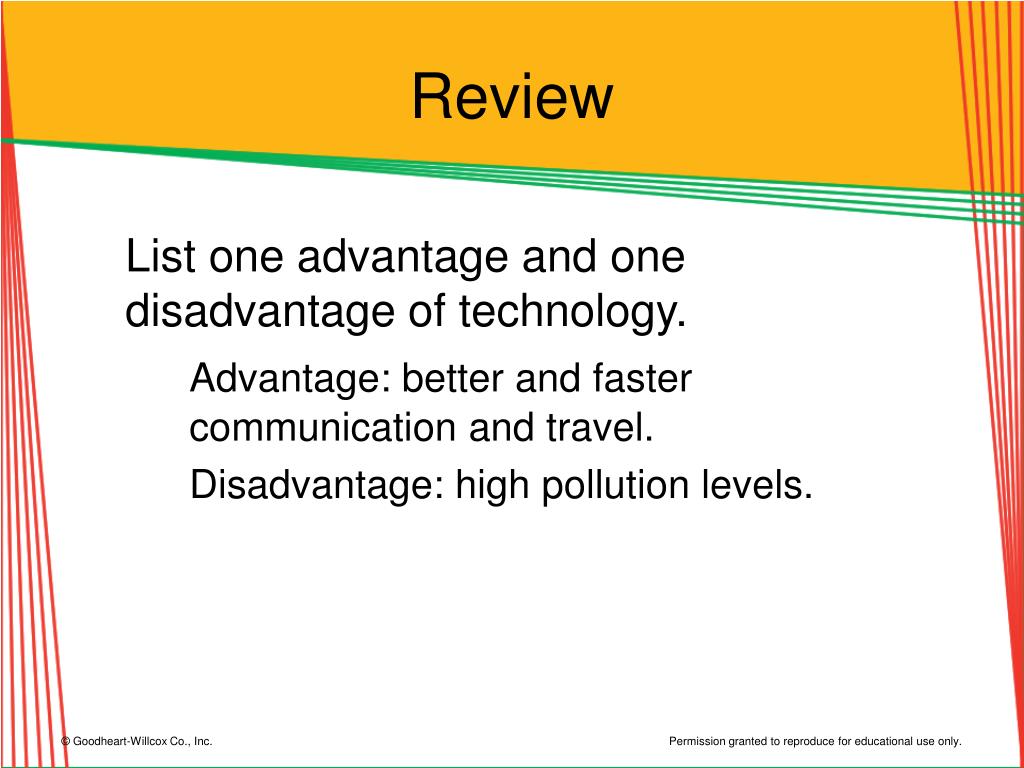 Review

List one advantage and one disadvantage of technology.

Advantage: better and faster communication and travel.

Disadvantage: high pollution levels.

© Goodheart-Willcox Co., Inc.

Permission granted to reproduce for educational use only.